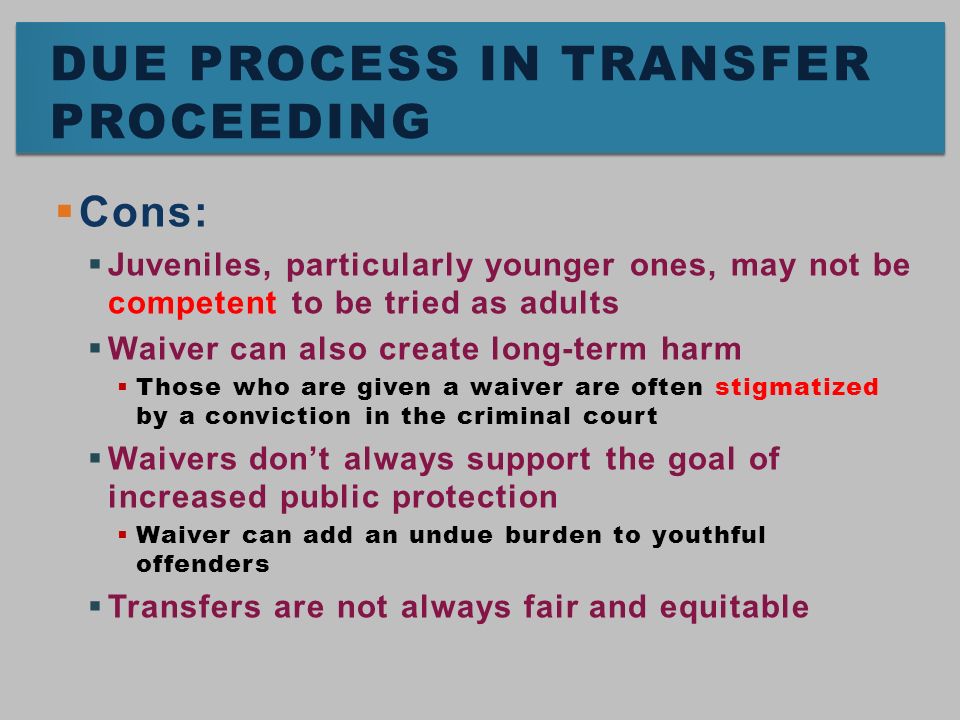 DUE PROCESS IN TRANSFER PROCEEDING

Cons:

Juveniles, particularly younger ones, may not be competent to be tried as adults

Waiver can also create long-term harm

Those who are given a waiver are often stigmatized by a conviction in the criminal court

Waivers don't always support the goal of increased public protection

Waiver can add an undue burden to youthful offenders

Transfers are not always fair and equitable